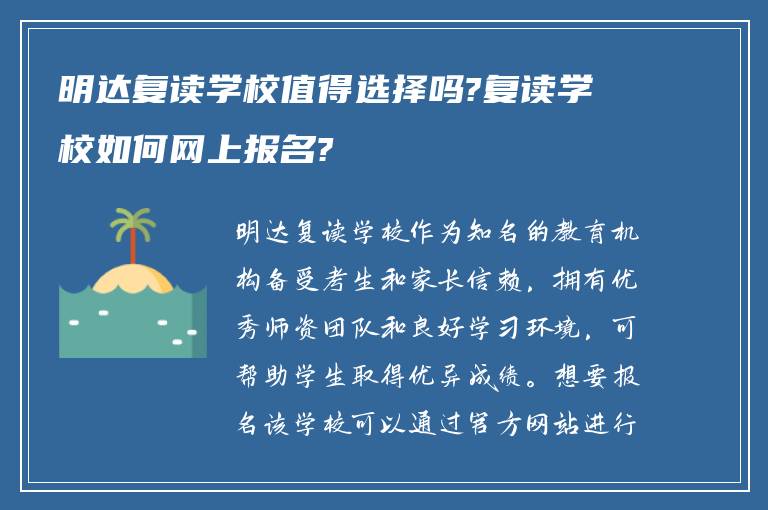 明达复读学校值得选择吗?复读学校如何网上报名?

明达复读学校作为知名的教育机构备受考生和家长信赖，拥有优秀师资团队和良好学习环境，可帮助学生取得优异成绩。想要报名该学校可以通过官方网站进行